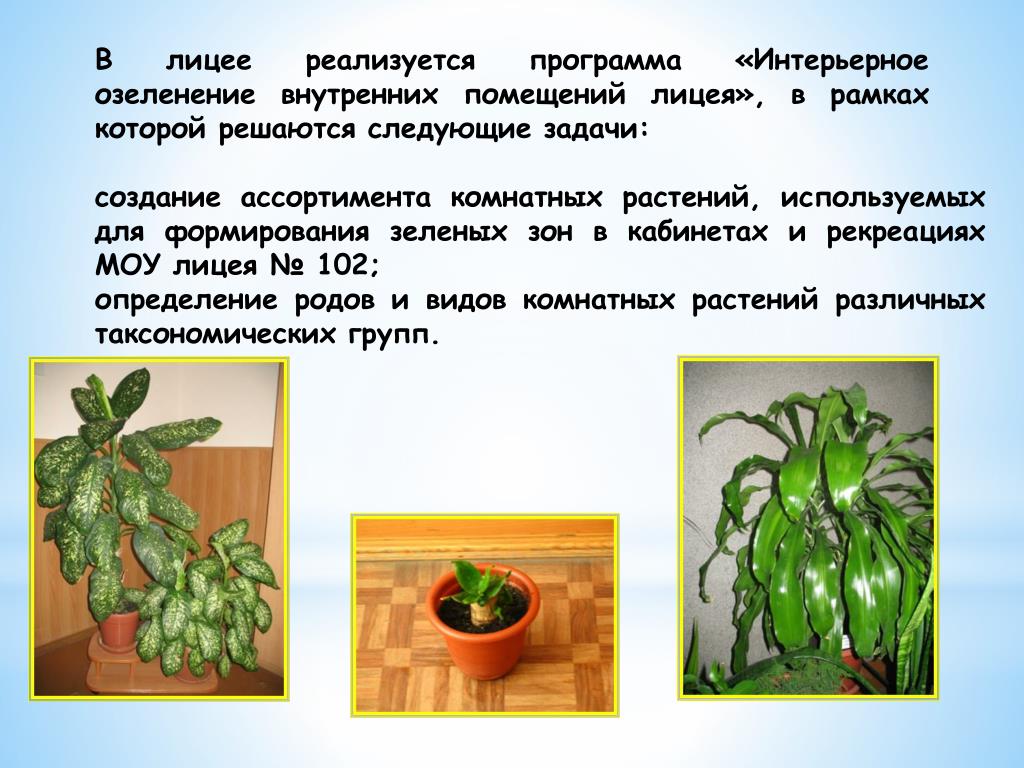 В лицее реализуется программа «Интерьерное озеленение внутренних помещений лицея», в рамках которой решаются следующие задачи:

создание ассортимента комнатных растений, используемых для формирования зеленых зон в кабинетах и рекреациях МОУ лицея № 102;
определение родов и видов комнатных растений различных таксономических групп.